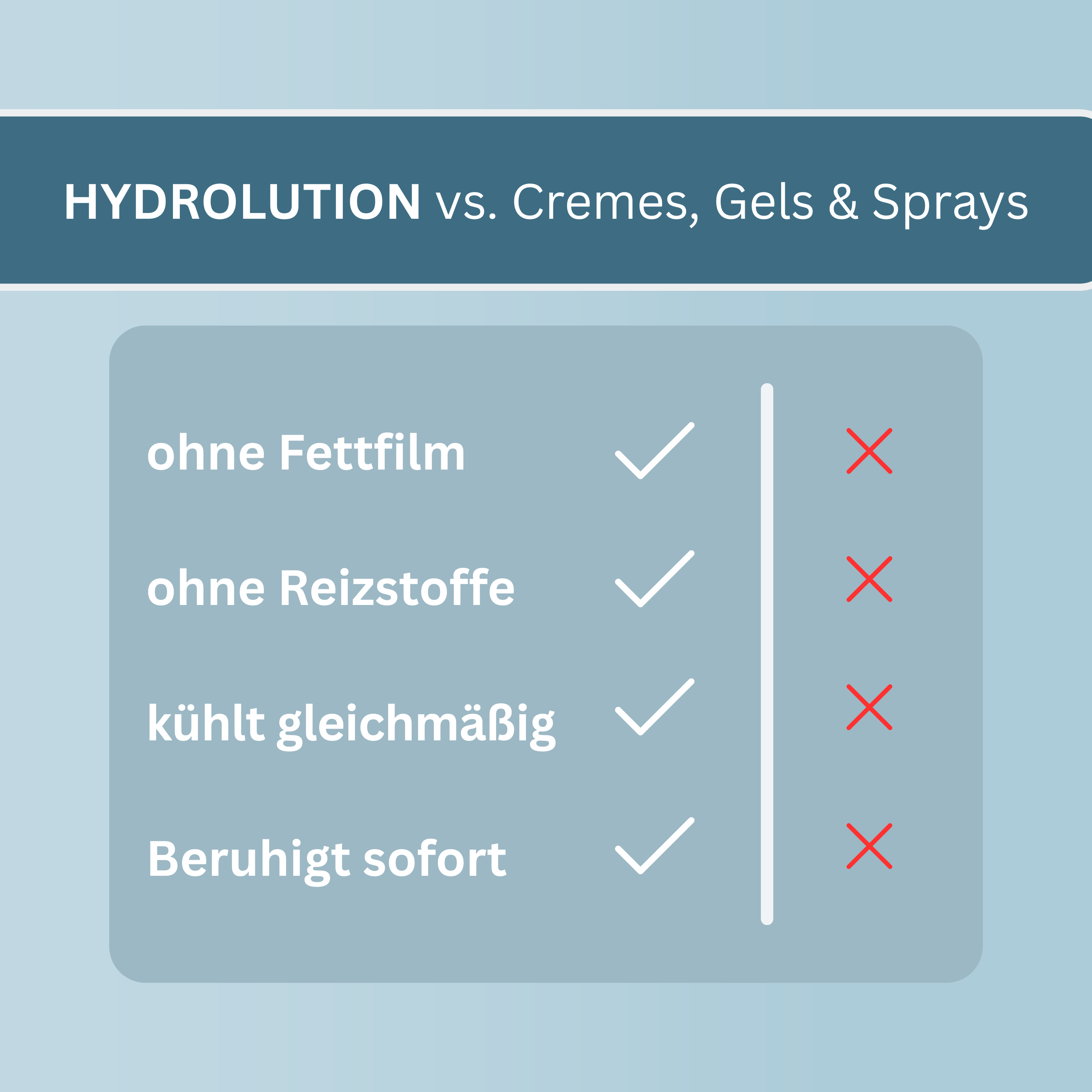 HYDROLUTION vs. Cremes, Gels & Sprays

ohne Fettfilm

ohne Reizstoffe

kühlt gleichmäßig

Beruhigt sofort